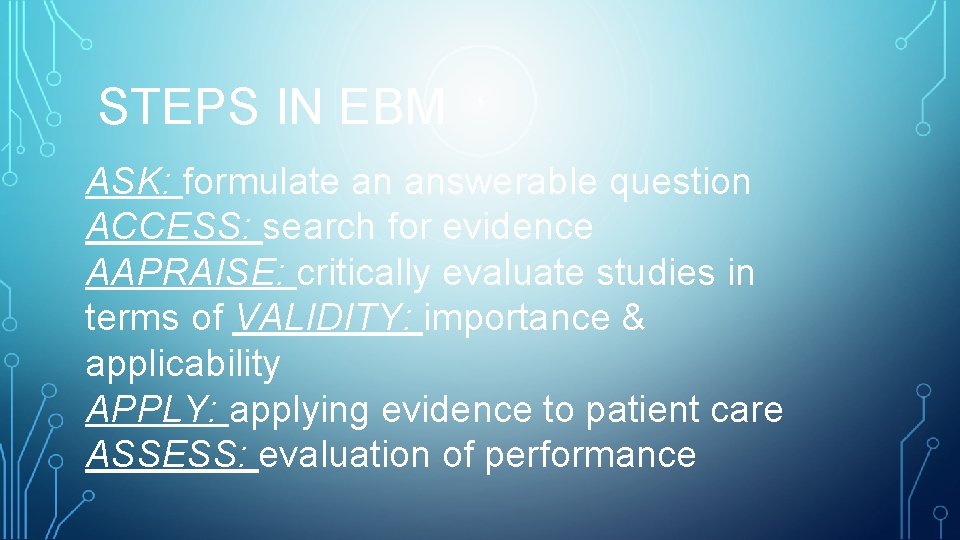 STEPS IN EBM

ASK: formulate an answerable question
ACCESS: search for evidence
AAPRAISE: critically evaluate studies in terms of VALIDITY: importance & applicability
APPLY: applying evidence to patient care
ASSESS: evaluation of performance